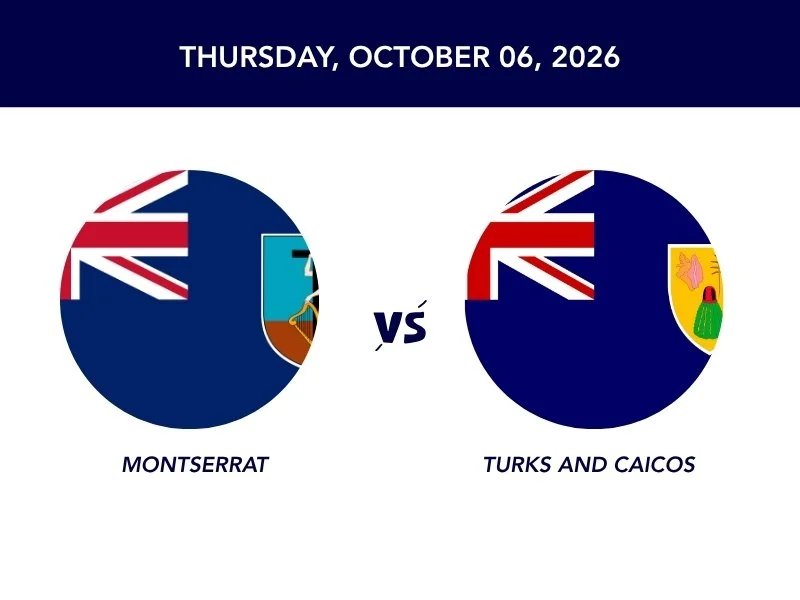 THURSDAY, OCTOBER 06, 2026

MONTSERRAT

VS

TURKS AND CAICOS